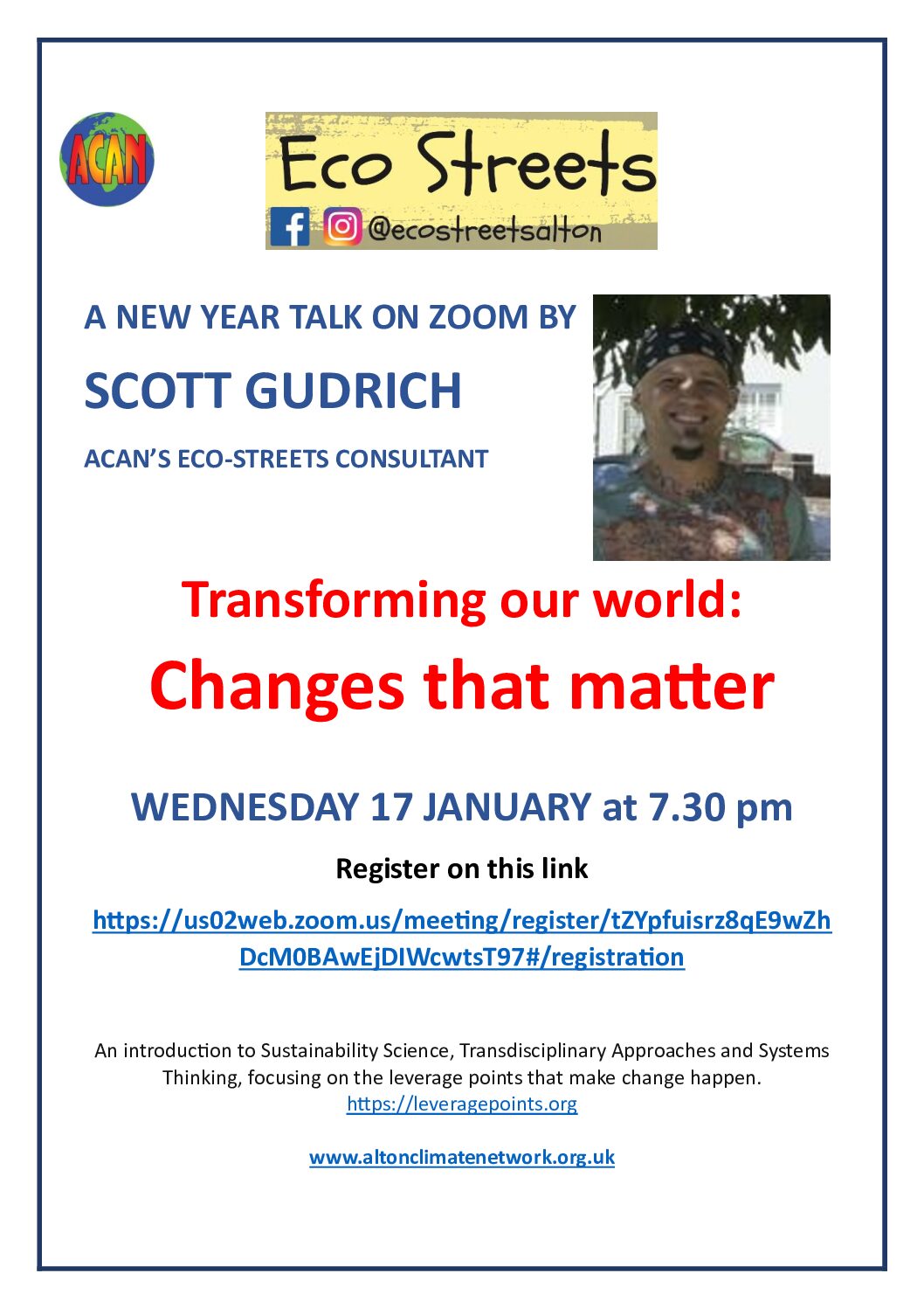 ACAN

Eco Streets

@ecostreetsalton

A NEW YEAR TALK ON ZOOM BY

SCOTT GUDRICH

ACAN'S ECO-STREETS CONSULTANT

Transforming our world:

Changes that matter

WEDNESDAY 17 JANUARY at 7.30 pm

Register on this link

https://us02web.zoom.us/meeting/register/tZYpfuisrz8qE9wZhDcM0BAwEjDIWcwtsT97#/registration

An introduction to Sustainability Science, Transdisciplinary Approaches and Systems Thinking, focusing on the leverage points that make change happen.
https://leveragepoints.org

www.altonclimatenetwork.org.uk